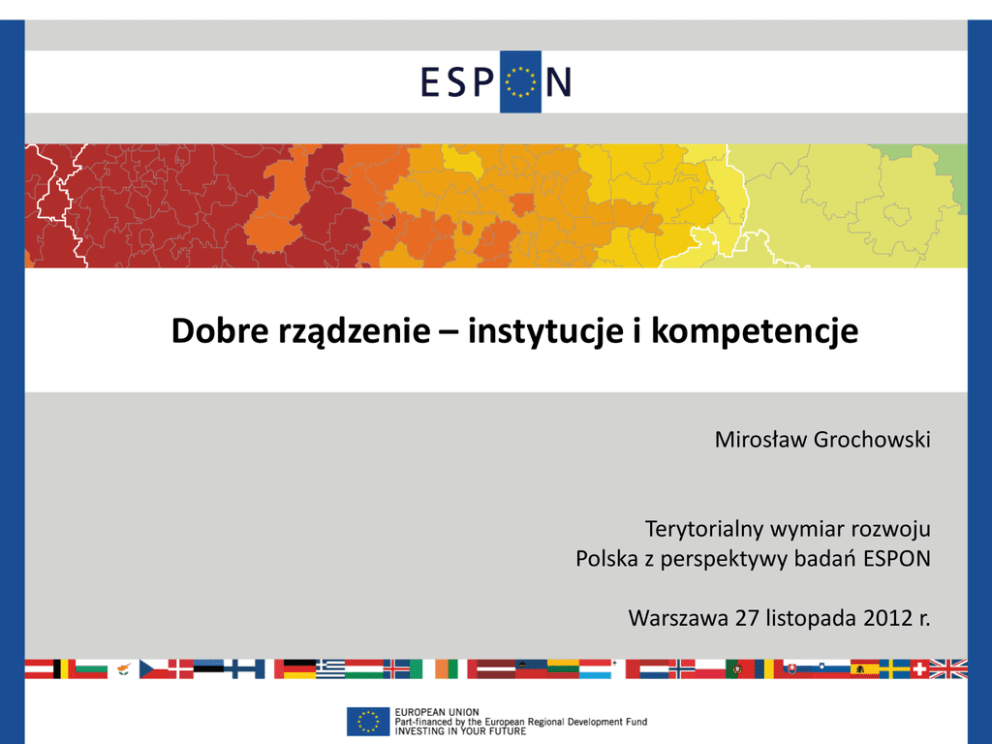 ESPON

Dobre rządzenie – instytucje i kompetencje

Mirosław Grochowski

Terytorialny wymiar rozwoju
Polska z perspektywy badań ESPON

Warszawa 27 listopada 2012 r.

EUROPEAN UNION
Part-financed by the European Regional Development Fund
INVESTING IN YOUR FUTURE